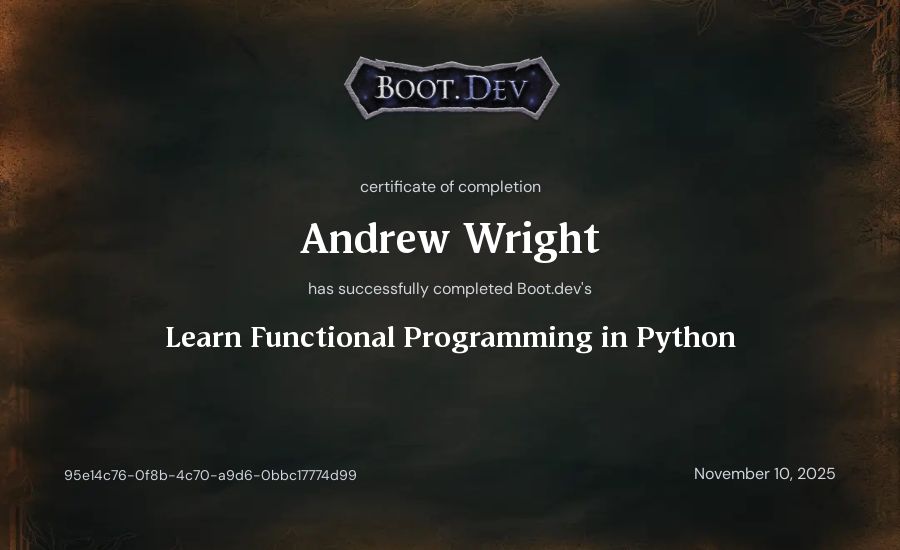 BOOT.DEV

certificate of completion

Andrew Wright

has successfully completed Boot.dev's

Learn Functional Programming in Python

95e14c76-0f8b-4c70-a9d6-0bbc17774d99

November 10, 2025